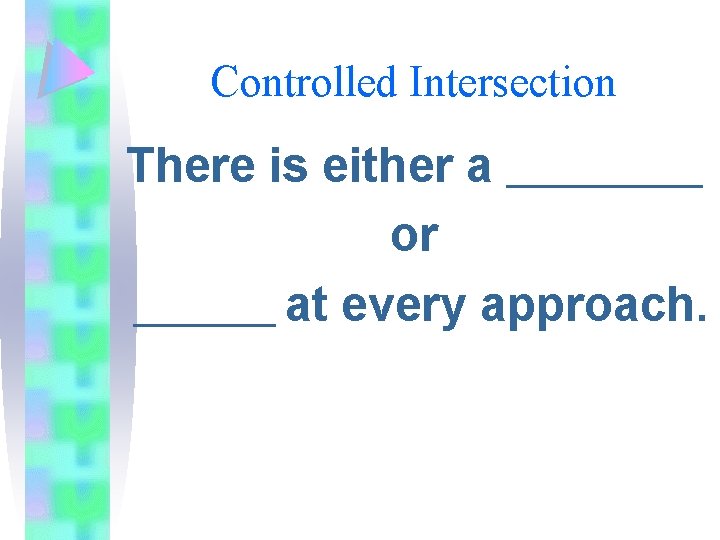 Controlled Intersection

There is either a ________ or ______ at every approach.